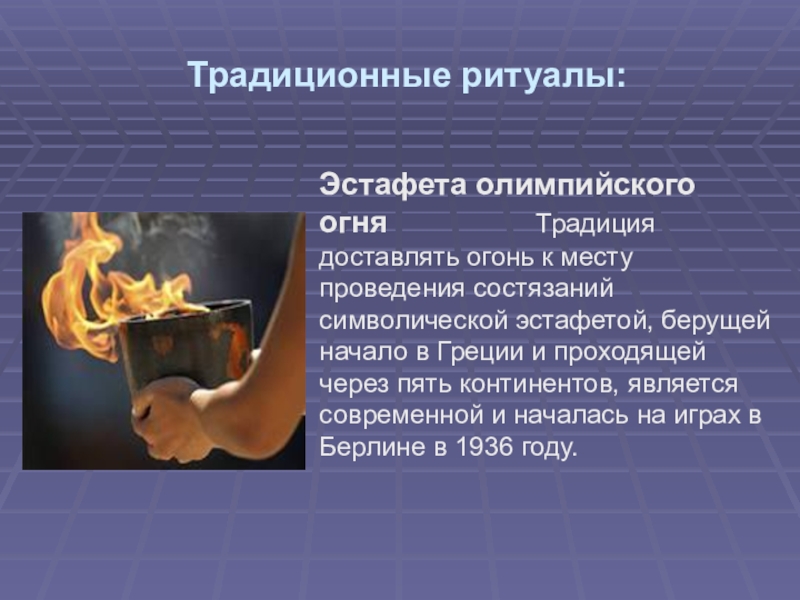 Традиционные ритуалы:

Эстафета олимпийского огня Традиция доставлять огонь к месту проведения состязаний символической эстафетой, берущей начало в Греции и проходящей через пять континентов, является современной и началась на играх в Берлине в 1936 году.